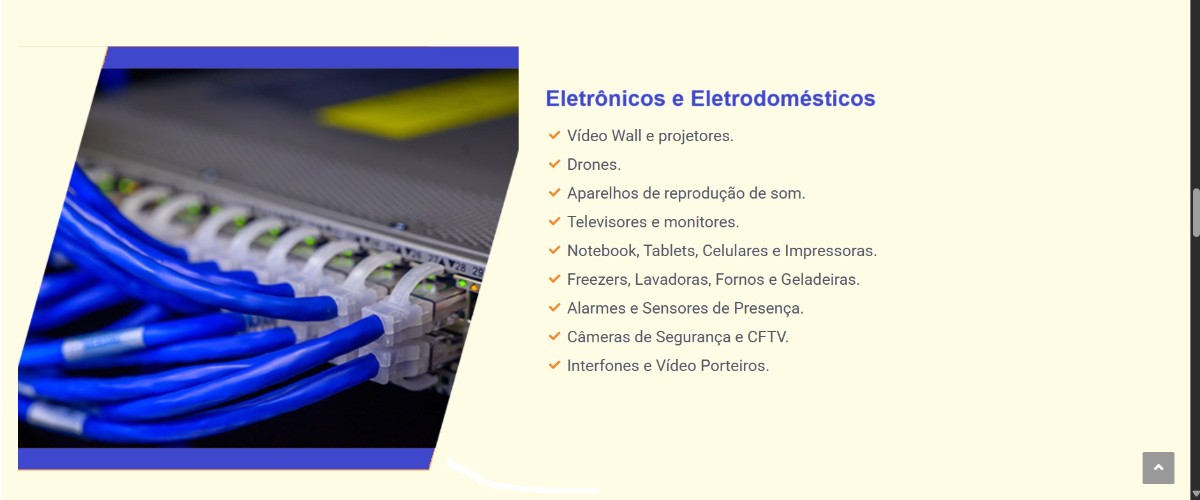 Eletrônicos e Eletrodomésticos

Vídeo Wall e projetores.
Drones.
Aparelhos de reprodução de som.
Televisores e monitores.
Notebook, Tablets, Celulares e Impressoras.
Freezers, Lavadoras, Fornos e Geladeiras.
Alarmes e Sensores de Presença.
Câmeras de Segurança e CFTV.
Interfones e Vídeo Porteiros.